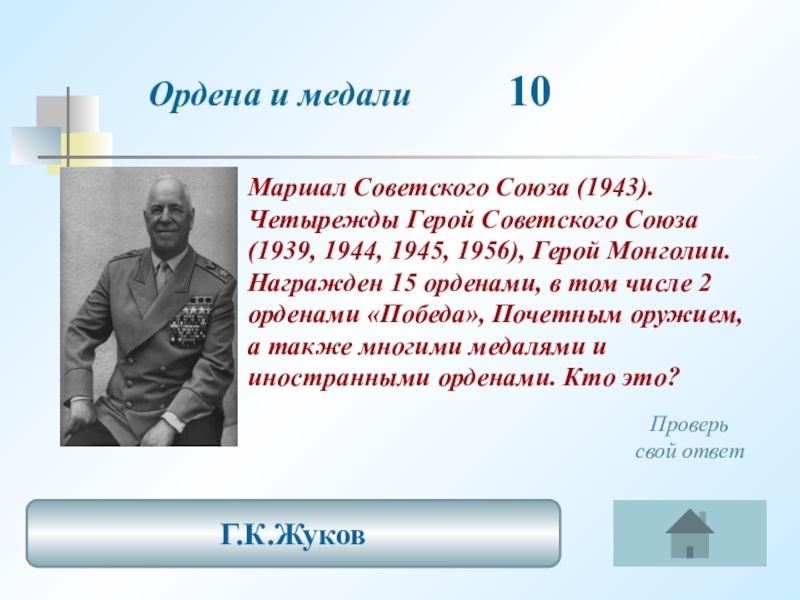 Ордена и медали 10

Маршал Советского Союза (1943). Четырежды Герой Советского Союза (1939, 1944, 1945, 1956), Герой Монголии. Награжден 15 орденами, в том числе 2 орденами «Победа», Почетным оружием, а также многими медалями и иностранными орденами. Кто это?

Проверь свой ответ

Г.К.Жуков